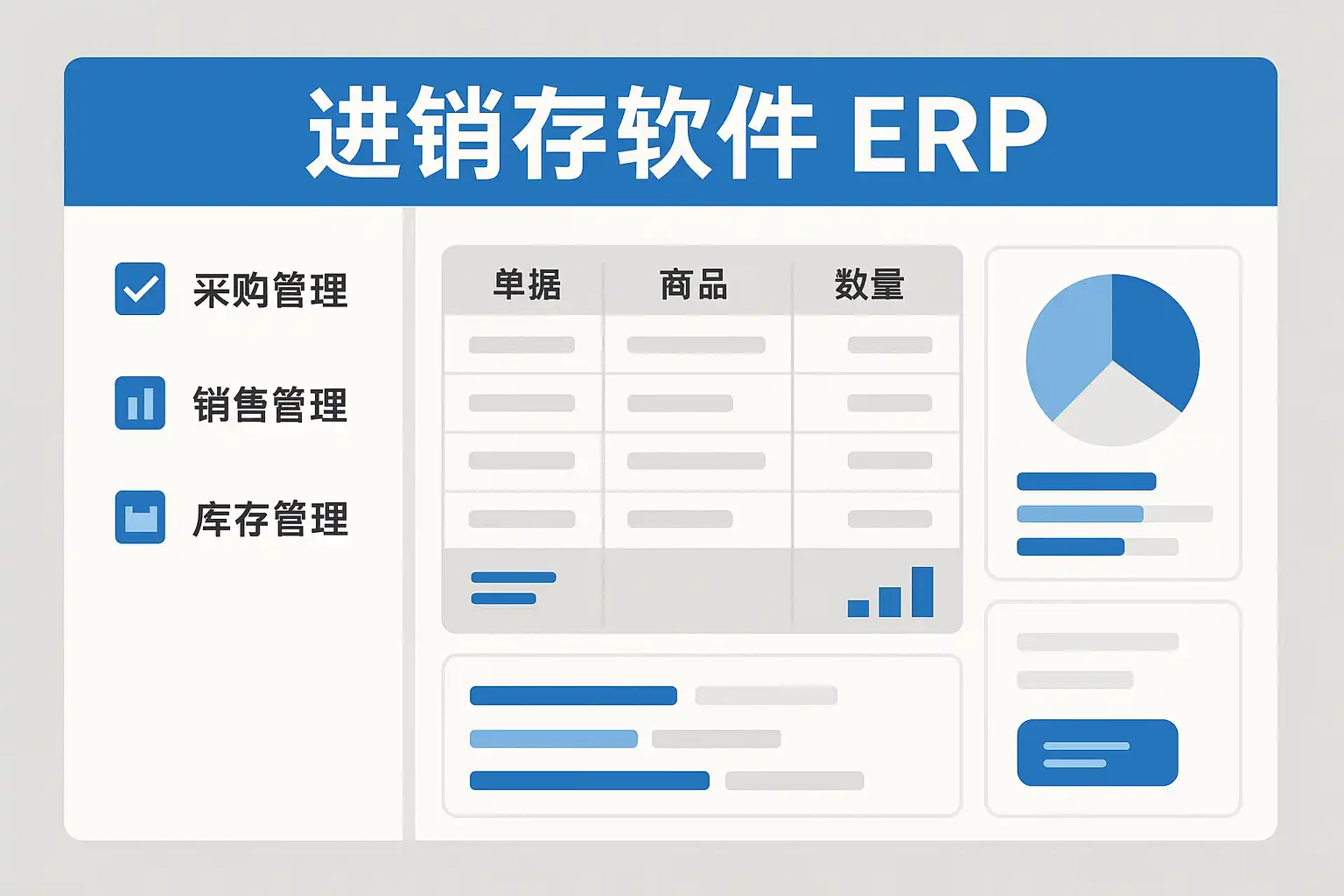 进销存软件 ERP

采购管理

销售管理

库存管理

| 单据 | 商品 | 数量 |
|---|---|---|